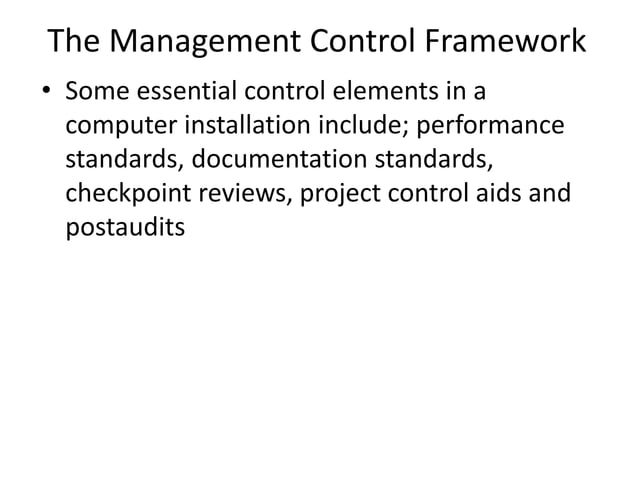 The Management Control Framework

• Some essential control elements in a computer installation include; performance standards, documentation standards, checkpoint reviews, project control aids and postaudits